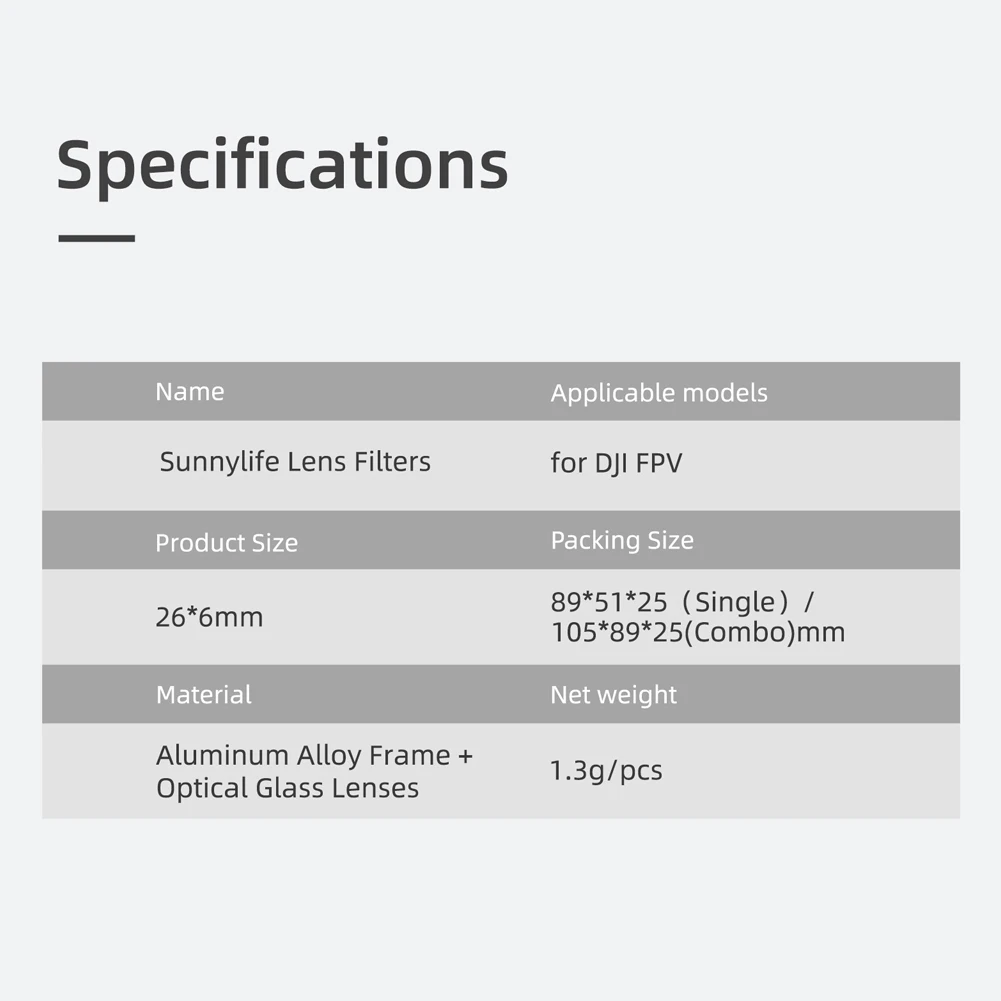 Specifications

| Name | Applicable models |
|---|---|
| Sunnylife Lens Filters | for DJI FPV |
| Product Size | Packing Size |
| 26*6mm | 89*51*25（Single）/ 105*89*25(Combo)mm |
| Material | Net weight |
| Aluminum Alloy Frame + Optical Glass Lenses | 1.3g/pcs |